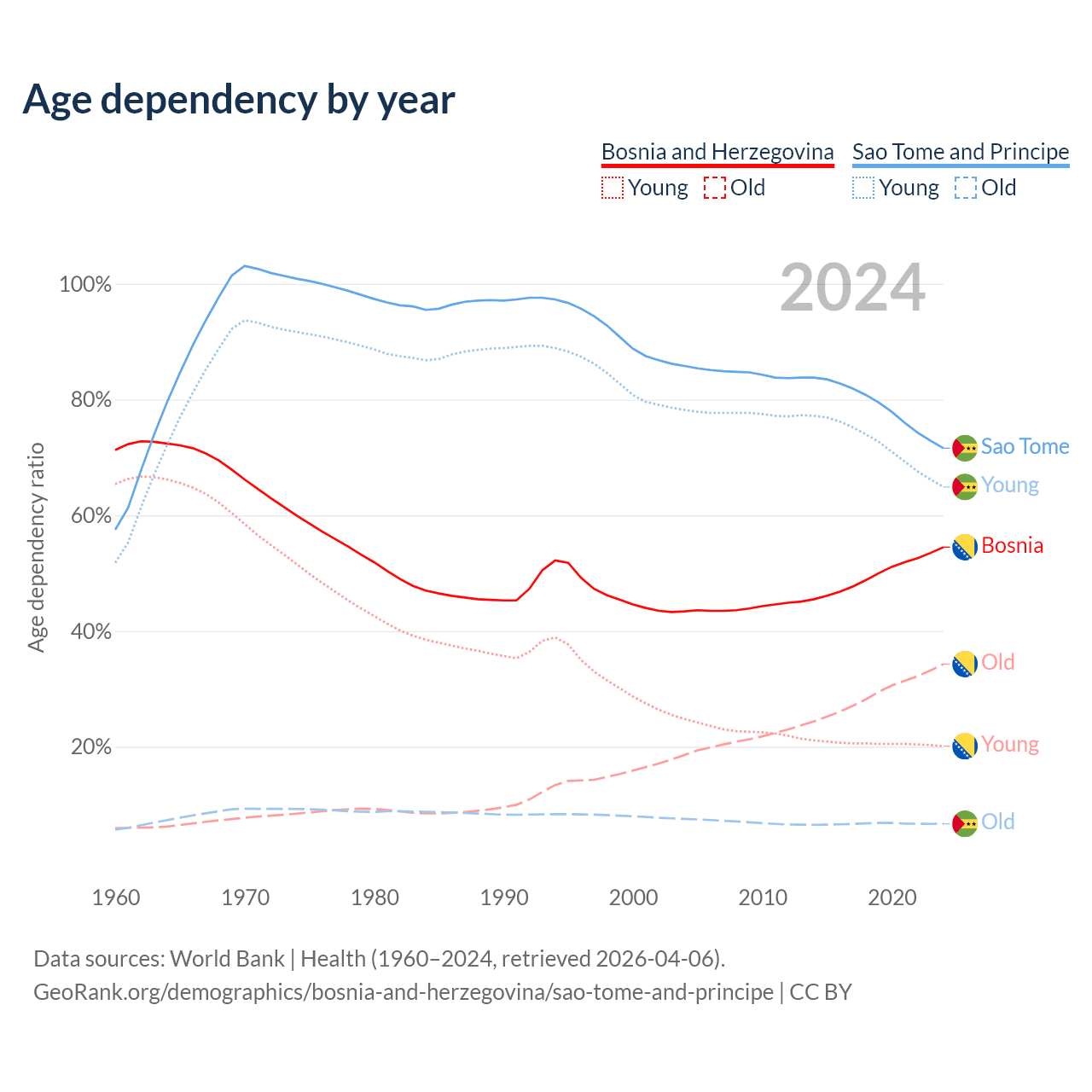 Age dependency by year

Bosnia and Herzegovina
Young Old

Sao Tome and Principe
Young Old

2024

Age dependency ratio

100%
80%
60%
40%
20%

Sao Tome
Young
Bosnia
Old
Young
Old

1960 1970 1980 1990 2000 2010 2020

Data sources: World Bank | Health (1960–2024, retrieved 2026-04-06).
GeoRank.org/demographics/bosnia-and-herzegovina/sao-tome-and-principe | CC BY